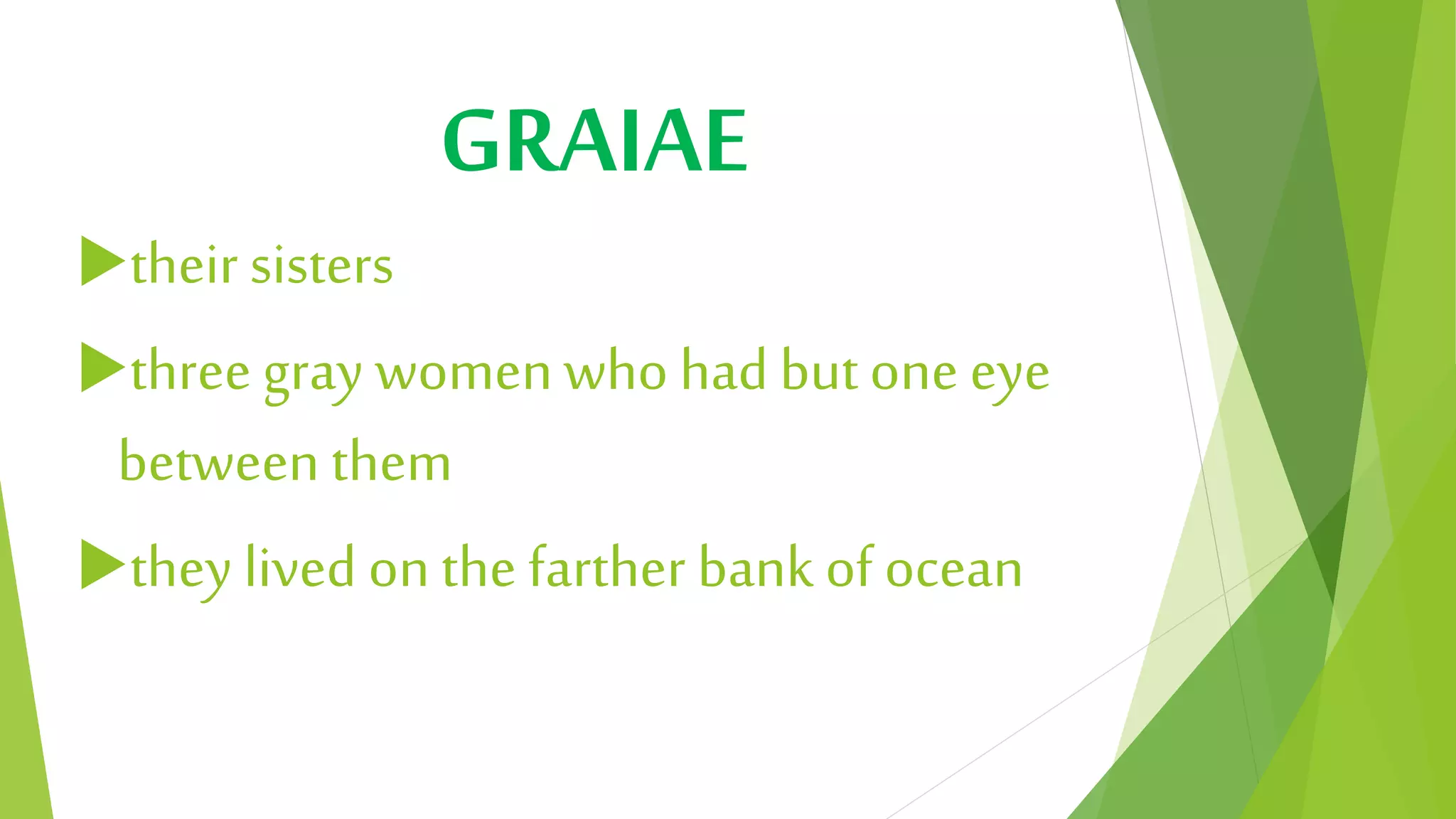 GRAIAE

their sisters

three gray women who had but one eye between them

they lived on the farther bank of ocean